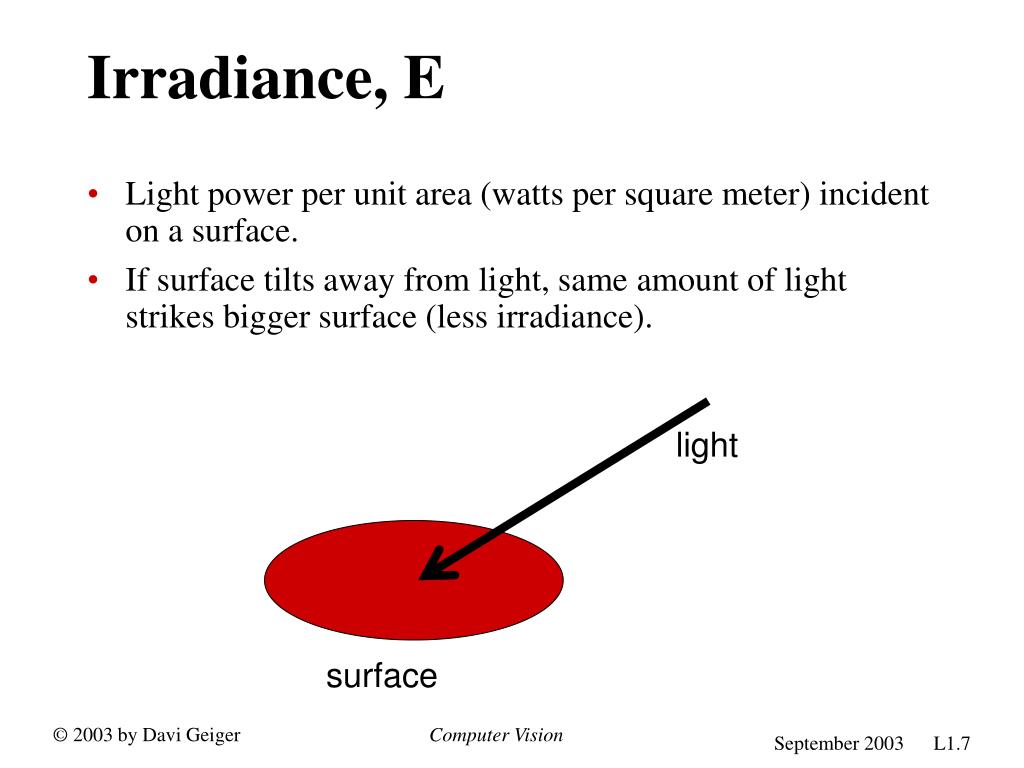 Irradiance, E

• Light power per unit area (watts per square meter) incident on a surface.
• If surface tilts away from light, same amount of light strikes bigger surface (less irradiance).

light

surface

© 2003 by Davi Geiger

Computer Vision

September 2003 L1.7